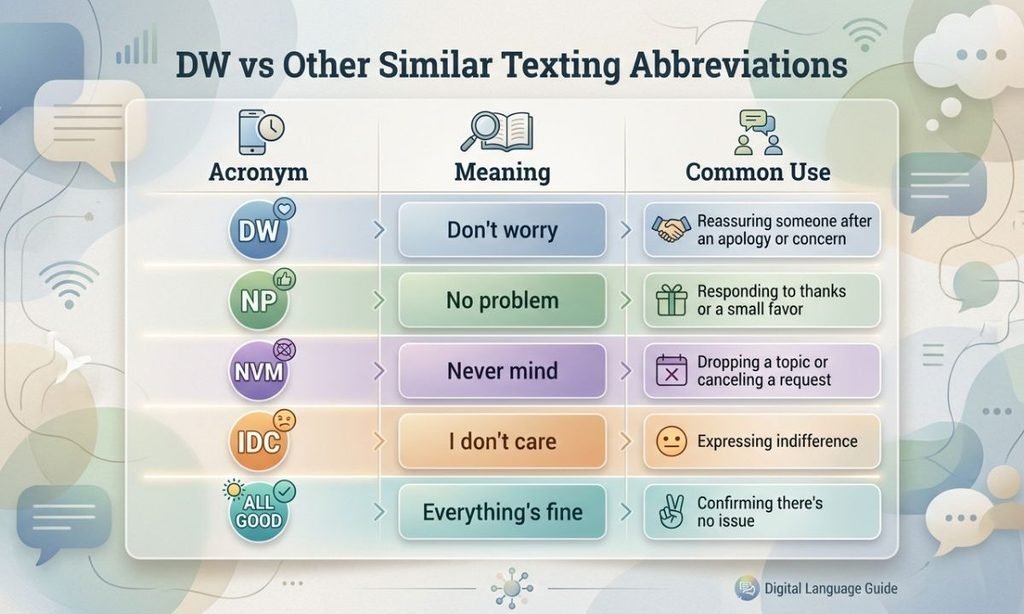 DW vs Other Similar Texting Abbreviations

| Acronym | Meaning | Common Use |
|---|---|---|
| DW | Don't worry | Reassuring someone after an apology or concern |
| NP | No problem | Responding to thanks or a small favor |
| NVM | Never mind | Dropping a topic or canceling a request |
| IDC | I don't care | Expressing indifference |
| ALL GOOD | Everything's fine | Confirming there's no issue |

Digital Language Guide